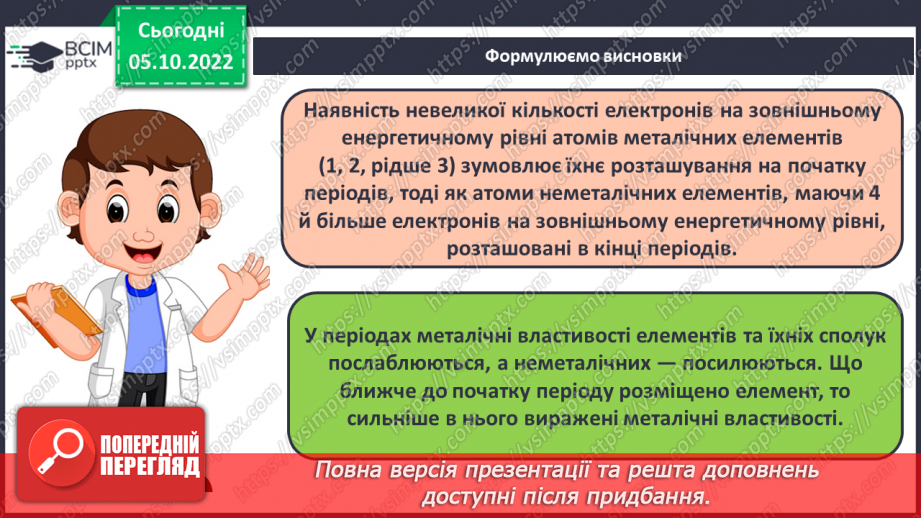 ВСІМ pptx

Сьогодні 05.10.2022

Формулюємо висновки

Наявність невеликої кількості електронів на зовнішньому енергетичному рівні атомів металічних елементів (1, 2, рідше 3) зумовлює їхнє розташування на початку періодів, тоді як атоми неметалічних елементів, маючи 4 й більше електронів на зовнішньому енергетичному рівні, розташовані в кінці періодів.

У періодах металічні властивості елементів та їхніх сполук послаблюються, а неметалічних — посилюються. Що ближче до початку періоду розміщено елемент, то сильніше в нього виражені металічні властивості.

ПОПЕРЕДНІЙ ПЕРЕГЛЯД

Повна версія презентації та решта доповнень доступні після придбання.

https://vsimpptx.com